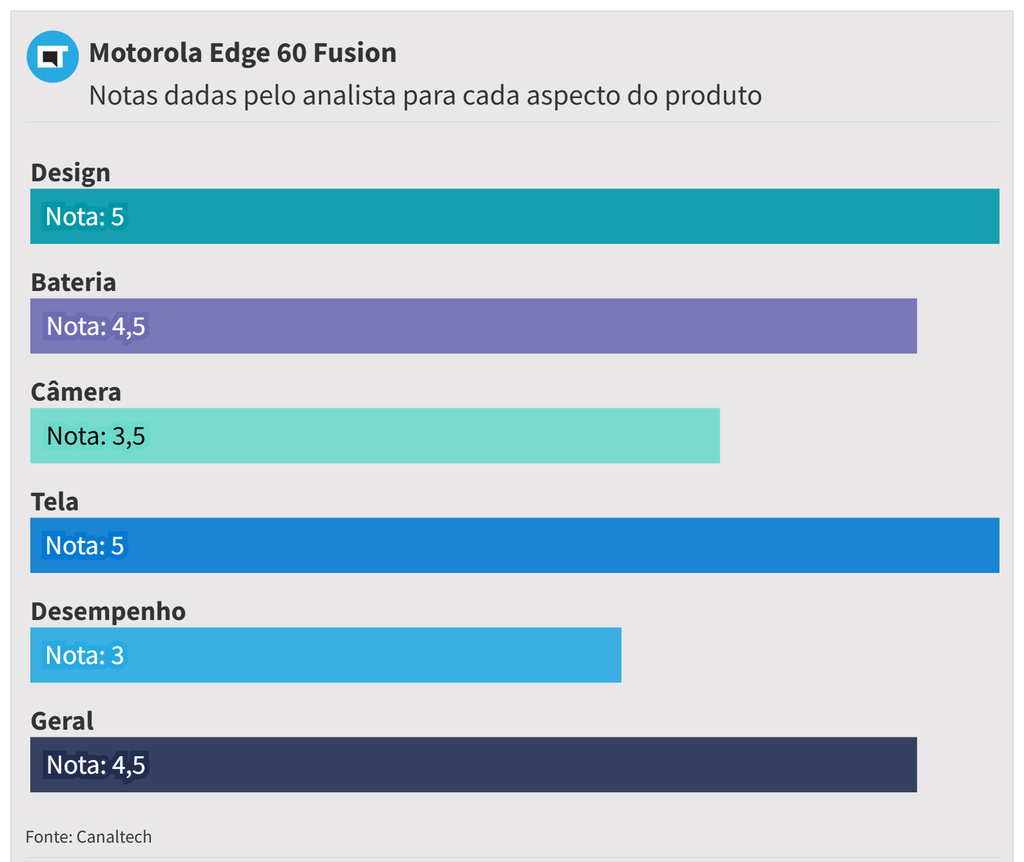 Motorola Edge 60 Fusion
Notas dadas pelo analista para cada aspecto do produto

Design
Nota: 5

Bateria
Nota: 4,5

Câmera
Nota: 3,5

Tela
Nota: 5

Desempenho
Nota: 3

Geral
Nota: 4,5

Fonte: Canaltech